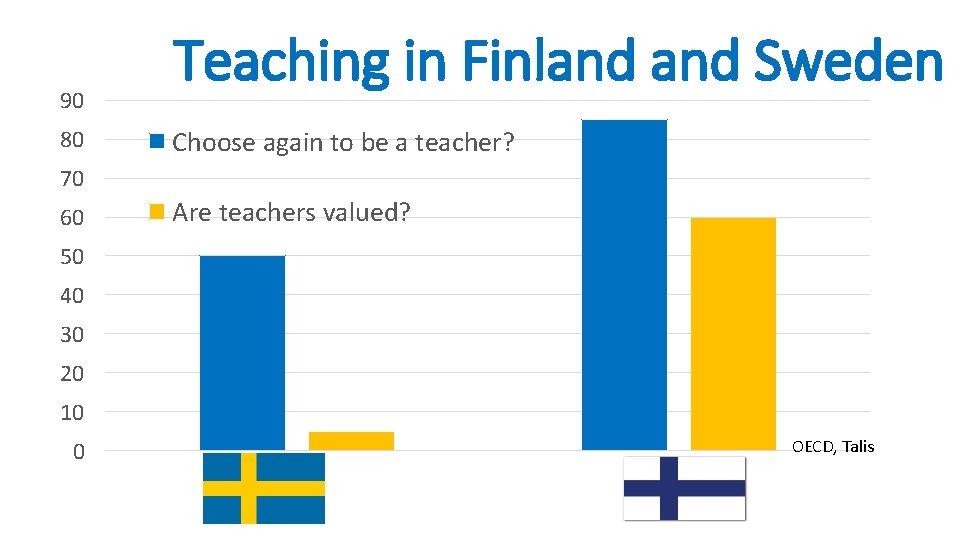 Teaching in Finland and Sweden

90
80
70
60
50
40
30
20
10
0

Choose again to be a teacher?
Are teachers valued?

OECD, Talis